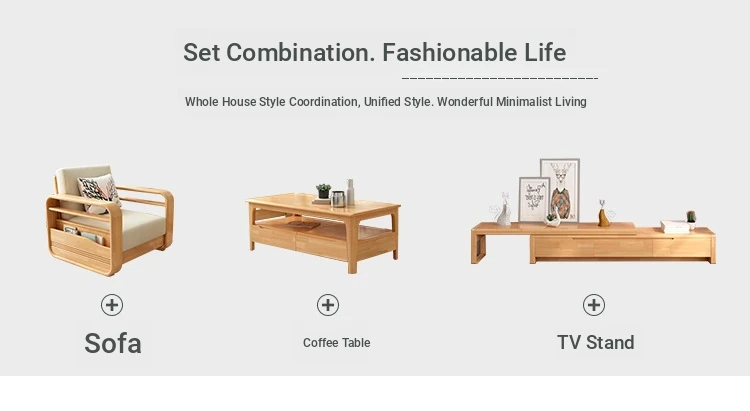 Set Combination. Fashionable Life

Whole House Style Coordination, Unified Style. Wonderful Minimalist Living

Sofa

Coffee Table

TV Stand